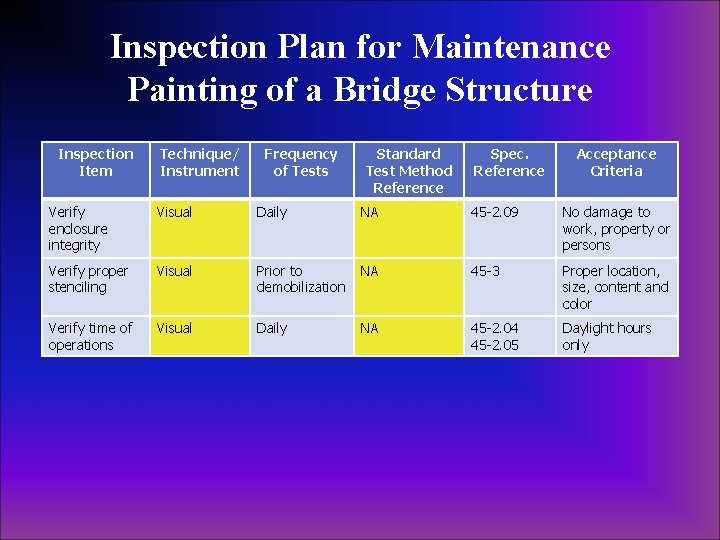 Inspection Plan for Maintenance Painting of a Bridge Structure

| Inspection Item | Technique/ Instrument | Frequency of Tests | Standard Test Method Reference | Spec. Reference | Acceptance Criteria |
|---|---|---|---|---|---|
| Verify enclosure integrity | Visual | Daily | NA | 45-2.09 | No damage to work, property or persons |
| Verify proper stenciling | Visual | Prior to demobilization | NA | 45-3 | Proper location, size, content and color |
| Verify time of operations | Visual | Daily | NA | 45-2.04 45-2.05 | Daylight hours only |